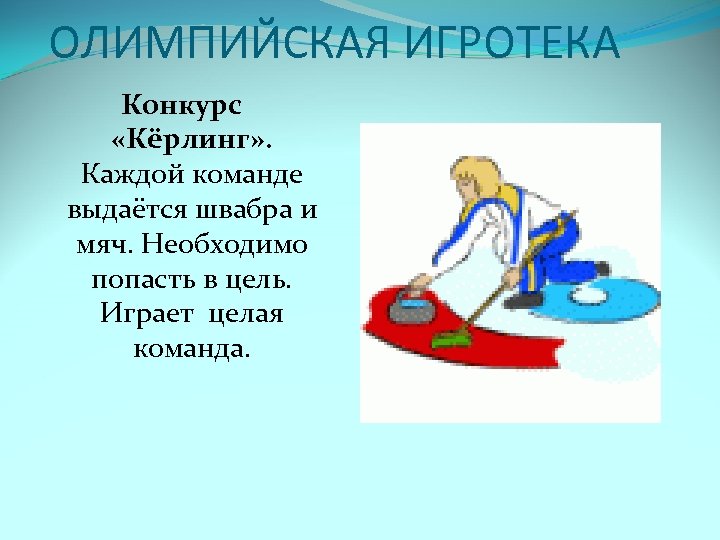 ОЛИМПИЙСКАЯ ИГРОТЕКА

Конкурс «Кёрлинг». Каждой команде выдаётся швабра и мяч. Необходимо попасть в цель. Играет целая команда.